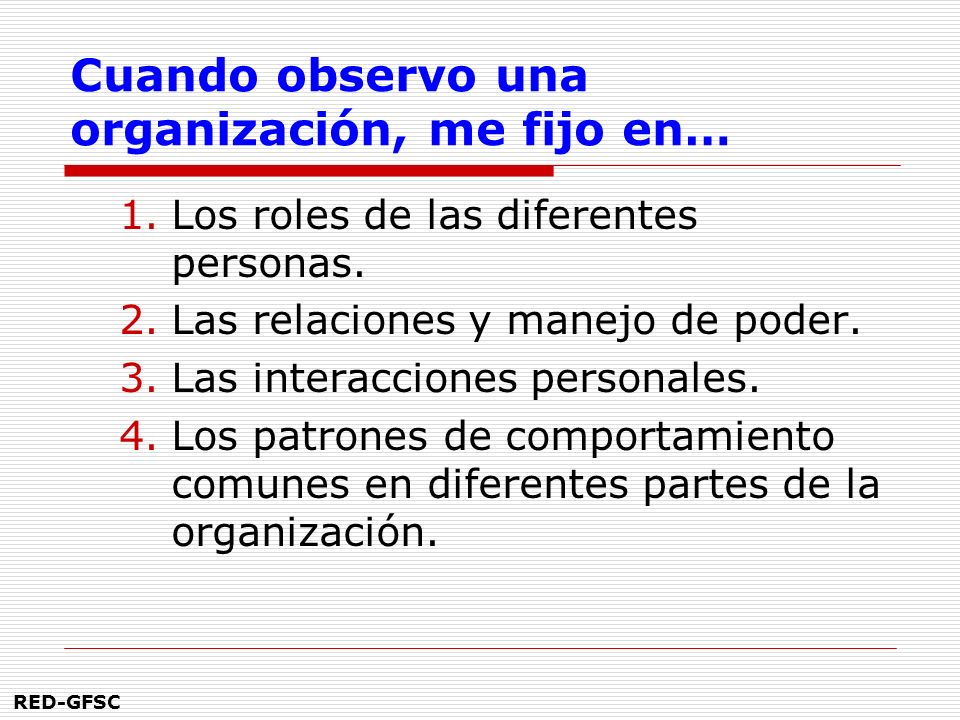 Cuando observo una organización, me fijo en…

1. Los roles de las diferentes personas.
2. Las relaciones y manejo de poder.
3. Las interacciones personales.
4. Los patrones de comportamiento comunes en diferentes partes de la organización.

RED-GFSC